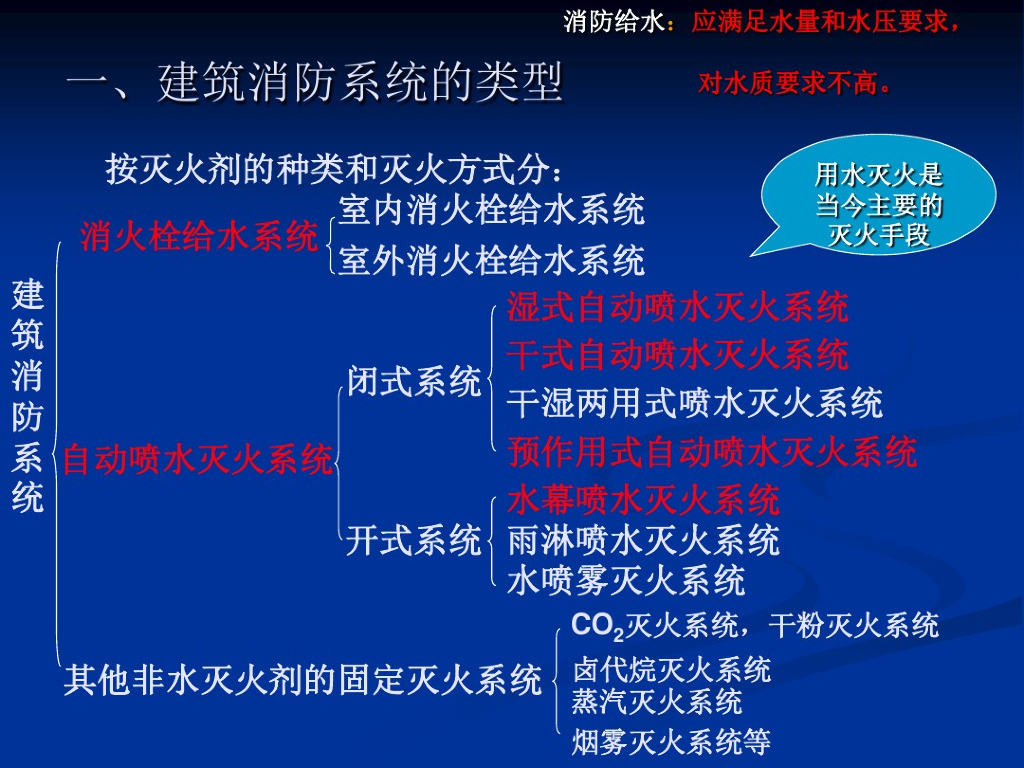 消防给水：应满足水量和水压要求，
对水质要求不高。

一、建筑消防系统的类型

按灭火剂的种类和灭火方式分：

用水灭火是当今主要的灭火手段

建筑消防系统

消火栓给水系统
室内消火栓给水系统
室外消火栓给水系统

自动喷水灭火系统
闭式系统
湿式自动喷水灭火系统
干式自动喷水灭火系统
干湿两用式喷水灭火系统
预作用式自动喷水灭火系统
开式系统
水幕喷水灭火系统
雨淋喷水灭火系统
水喷雾灭火系统

其他非水灭火剂的固定灭火系统
$CO_2$灭火系统，干粉灭火系统
卤代烷灭火系统
蒸汽灭火系统
烟雾灭火系统等